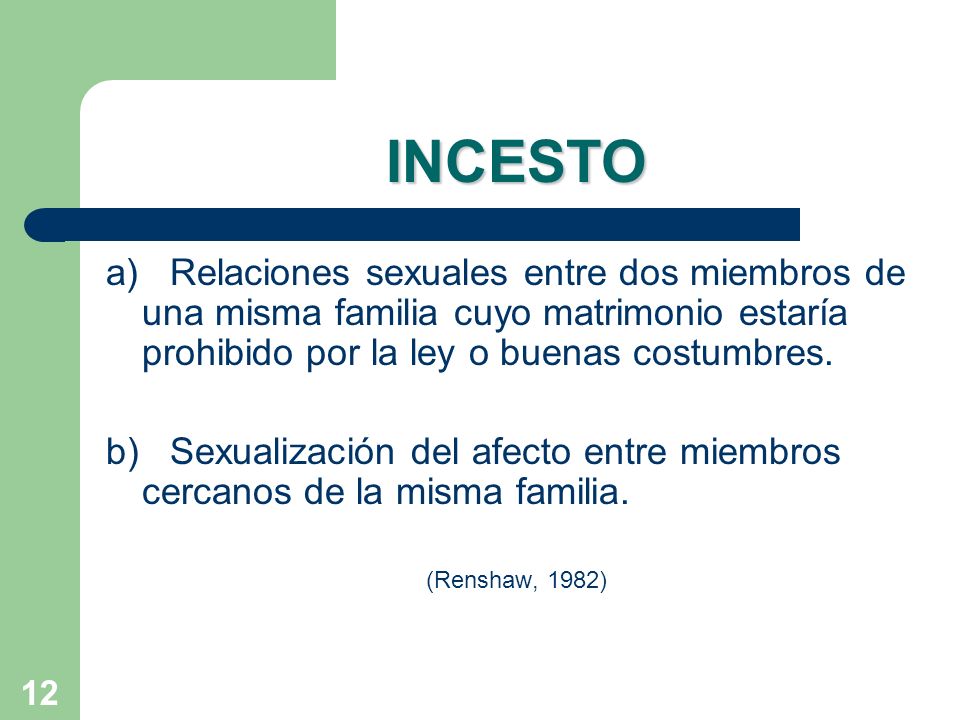 INCESTO

a) Relaciones sexuales entre dos miembros de una misma familia cuyo matrimonio estaría prohibido por la ley o buenas costumbres.

b) Sexualización del afecto entre miembros cercanos de la misma familia.

(Renshaw, 1982)

12